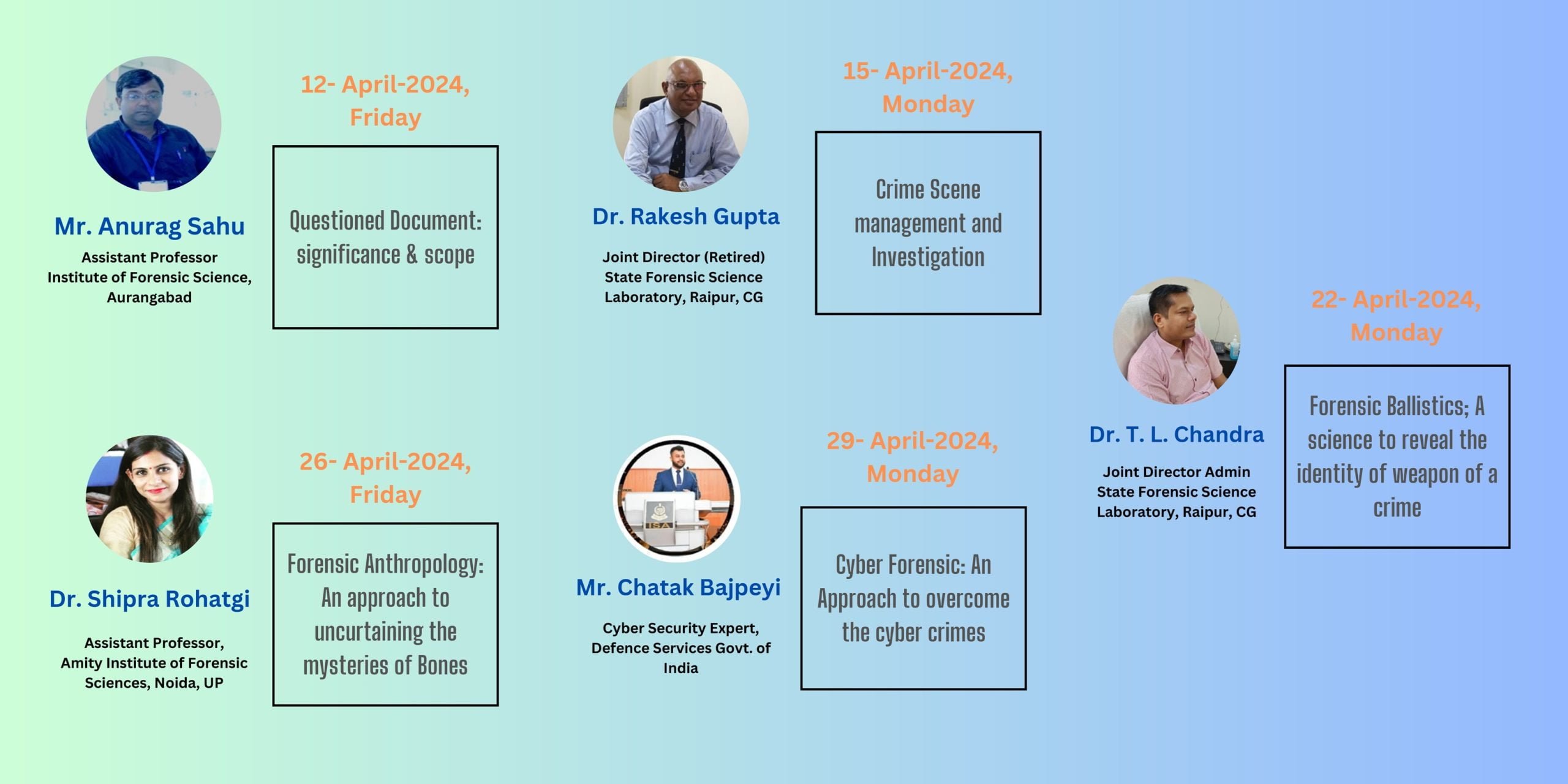 Mr. Anurag Sahu

Assistant Professor
Institute of Forensic Science, Aurangabad

12- April-2024, Friday

Questioned Document: significance & scope

Dr. Rakesh Gupta

Joint Director (Retired)
State Forensic Science Laboratory, Raipur, CG

15- April-2024, Monday

Crime Scene management and Investigation

Dr. T. L. Chandra

Joint Director Admin
State Forensic Science Laboratory, Raipur, CG

22- April-2024, Monday

Forensic Ballistics; A science to reveal the identity of weapon of a crime

Dr. Shipra Rohatgi

Assistant Professor,
Amity Institute of Forensic Sciences, Noida, UP

26- April-2024, Friday

Forensic Anthropology: An approach to uncurtaining the mysteries of Bones

Mr. Chatak Bajpeyi

Cyber Security Expert,
Defence Services Govt. of India

29- April-2024, Monday

Cyber Forensic: An Approach to overcome the cyber crimes